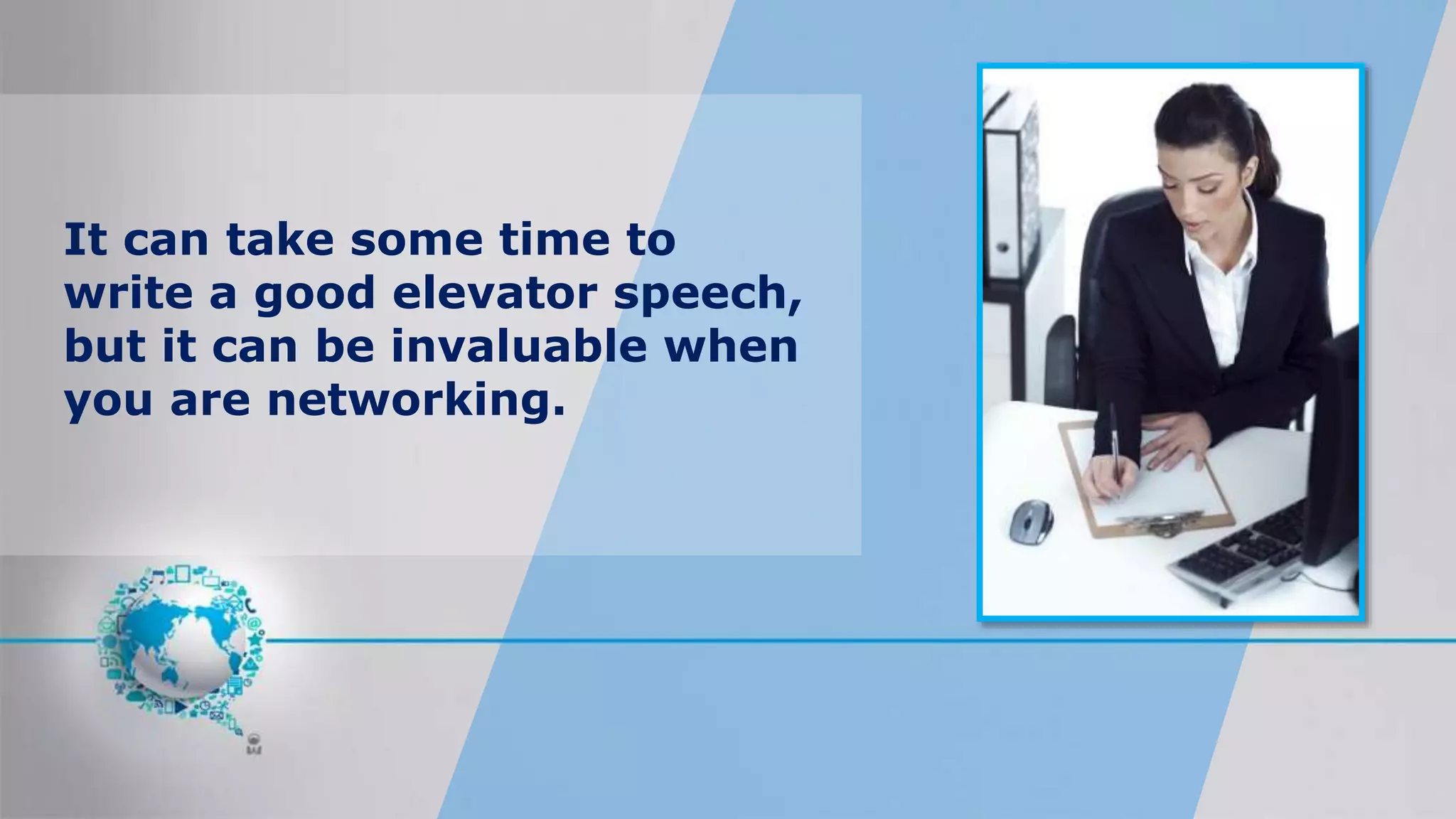 It can take some time to write a good elevator speech, but it can be invaluable when you are networking.